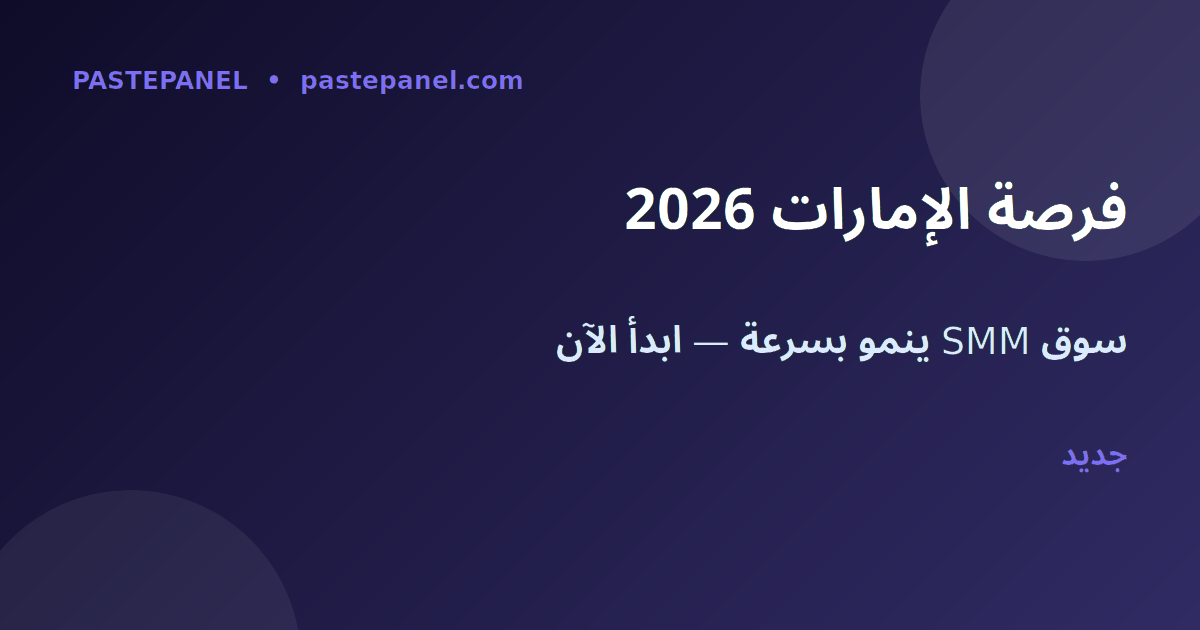 PASTEPANEL • pastepanel.com

فرصة الإمارات 2026

سوق SMM ينمو بسرعة — ابدأ الآن

جديد